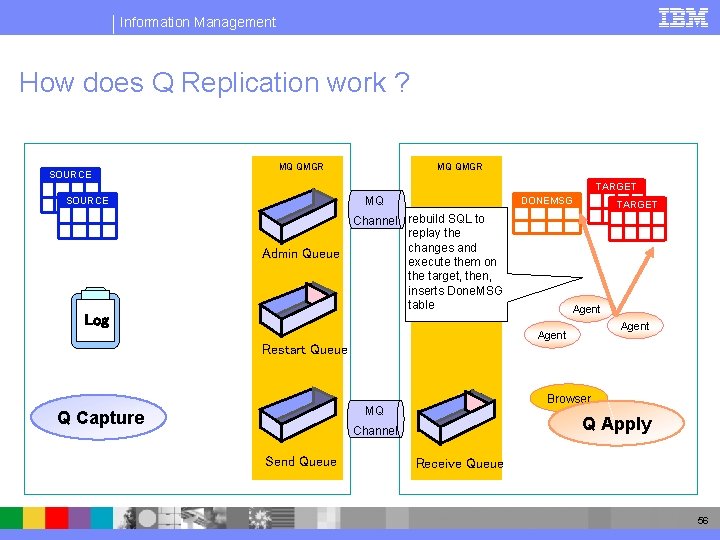 Information Management

IBM

How does Q Replication work ?

SOURCE
SOURCE

Log

Q Capture

MQ QMGR

Admin Queue

Restart Queue

Send Queue

MQ Channel

MQ Channel

MQ QMGR

rebuild SQL to replay the changes and execute them on the target, then, inserts DoneMSG table

Receive Queue

DONEMSG

TARGET
TARGET

Agent
Agent
Agent

Browser

Q Apply

56